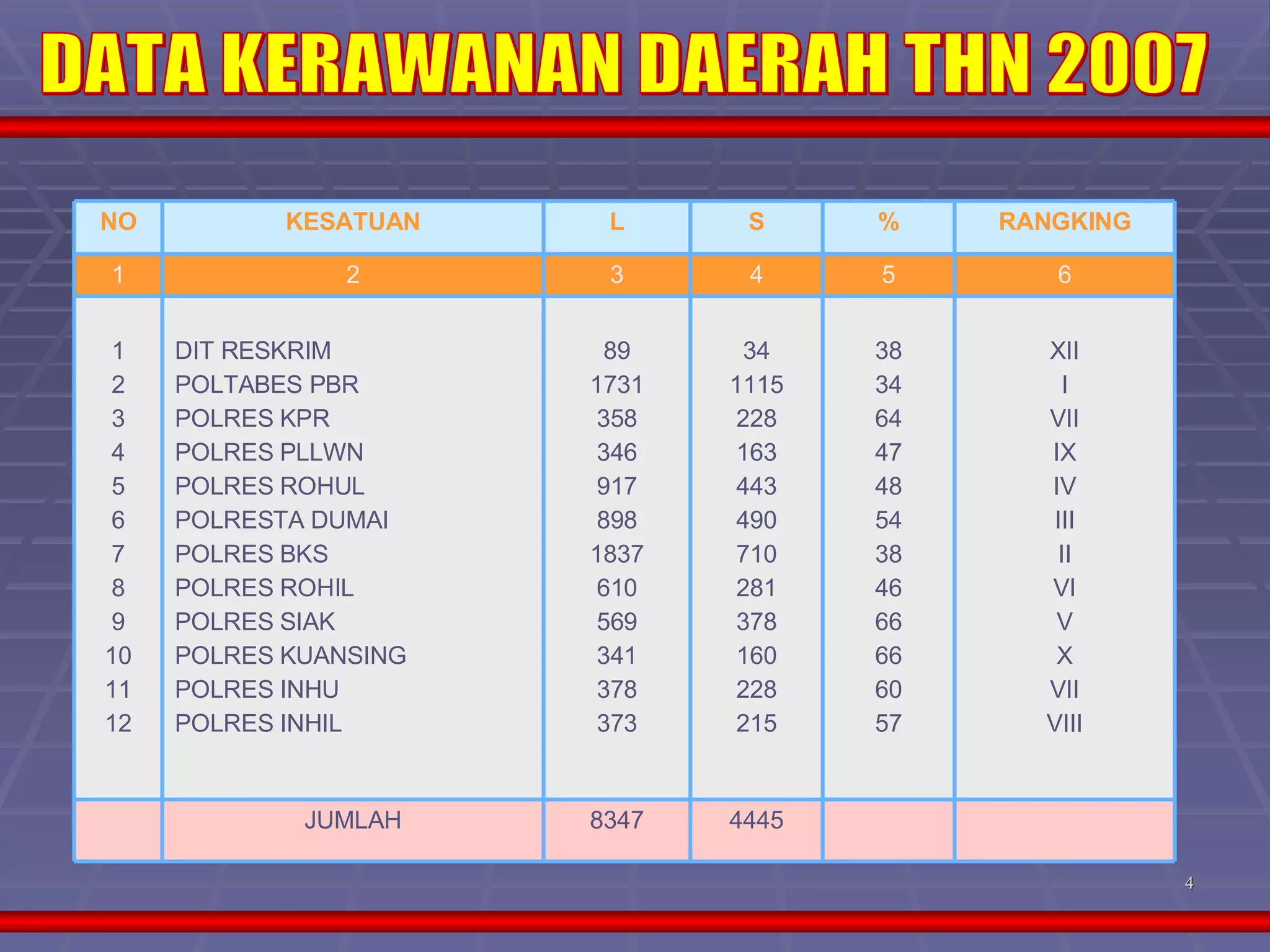 DATA KERAWANAN DAERAH THN 2007

| NO | KESATUAN | L | S | % | RANGKING |
|---|---|---|---|---|---|
| 1 | 2 | 3 | 4 | 5 | 6 |
| 1 | DIT RESKRIM | 89 | 34 | 38 | XII |
| 2 | POLTABES PBR | 1731 | 1115 | 34 | I |
| 3 | POLRES KPR | 358 | 228 | 64 | VII |
| 4 | POLRES PLLWN | 346 | 163 | 47 | IX |
| 5 | POLRES ROHUL | 917 | 443 | 48 | IV |
| 6 | POLRESTA DUMAI | 898 | 490 | 54 | III |
| 7 | POLRES BKS | 1837 | 710 | 38 | II |
| 8 | POLRES ROHIL | 610 | 281 | 46 | VI |
| 9 | POLRES SIAK | 569 | 378 | 66 | V |
| 10 | POLRES KUANSING | 341 | 160 | 66 | X |
| 11 | POLRES INHU | 378 | 228 | 60 | VII |
| 12 | POLRES INHIL | 373 | 215 | 57 | VIII |
| | JUMLAH | 8347 | 4445 | | |

4